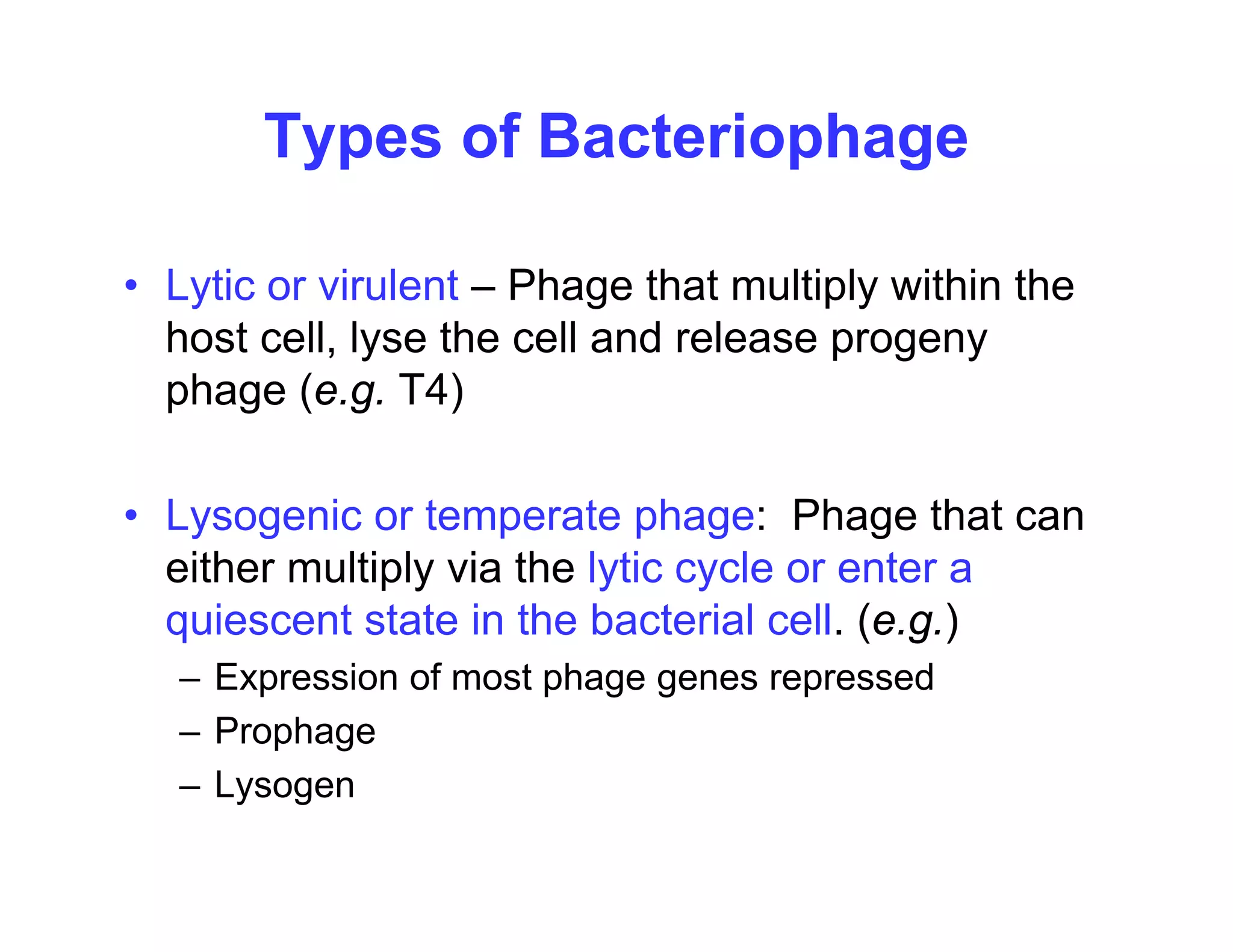 Types of Bacteriophage

• Lytic or virulent – Phage that multiply within the host cell, lyse the cell and release progeny phage (e.g. T4)

• Lysogenic or temperate phage: Phage that can either multiply via the lytic cycle or enter a quiescent state in the bacterial cell. (e.g.)
  – Expression of most phage genes repressed
  – Prophage
  – Lysogen